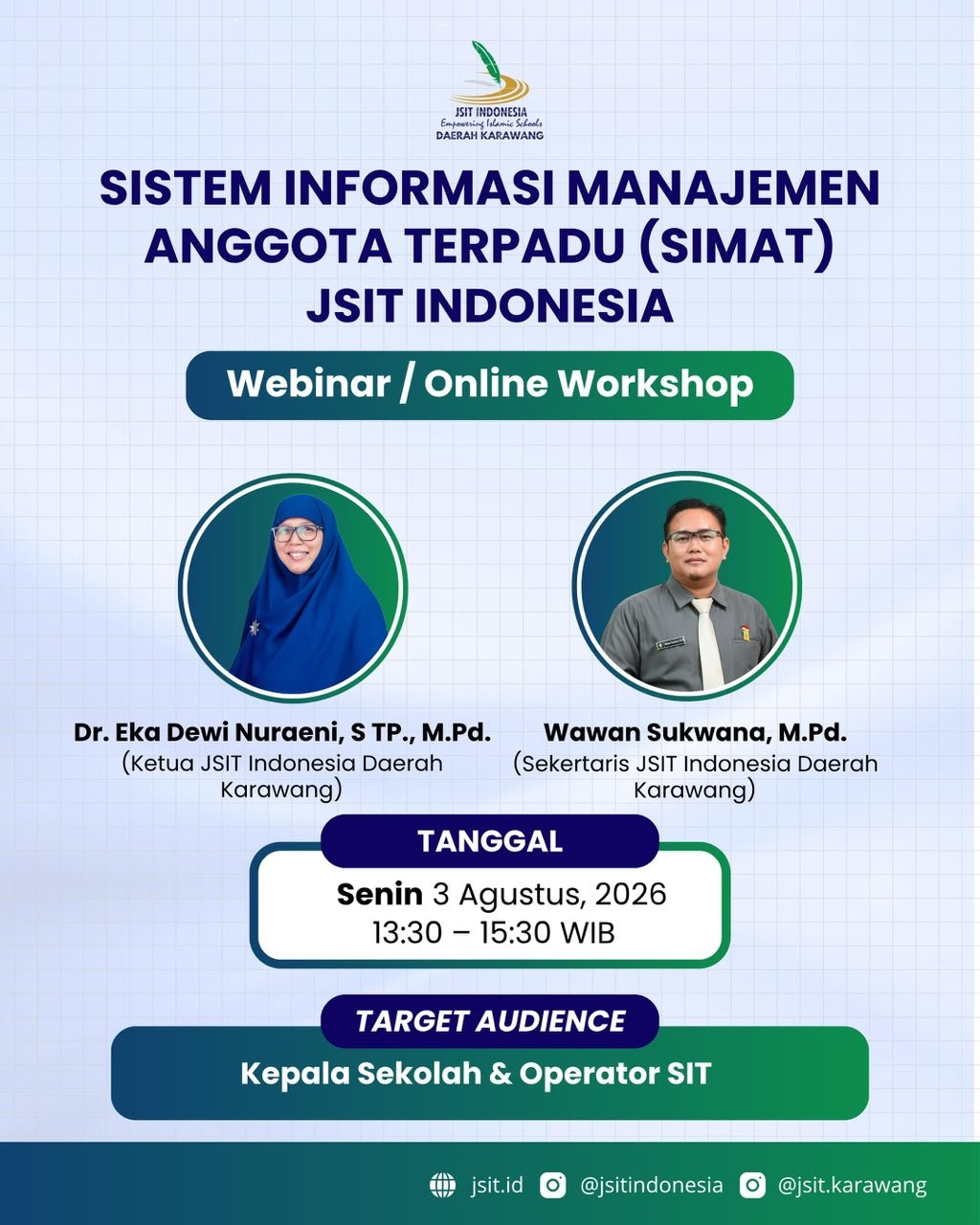 JSIT INDONESIA
Empowering Islamic Schools
DAERAH KARAWANG

SISTEM INFORMASI MANAJEMEN ANGGOTA TERPADU (SIMAT) JSIT INDONESIA

Webinar / Online Workshop

Dr. Eka Dewi Nuraeni, S TP., M.Pd.
(Ketua JSIT Indonesia Daerah Karawang)

Wawan Sukwana, M.Pd.
(Sekertaris JSIT Indonesia Daerah Karawang)

TANGGAL
Senin 3 Agustus, 2026
13:30 – 15:30 WIB

TARGET AUDIENCE
Kepala Sekolah & Operator SIT

jsit.id @jsitindonesia @jsit.karawang